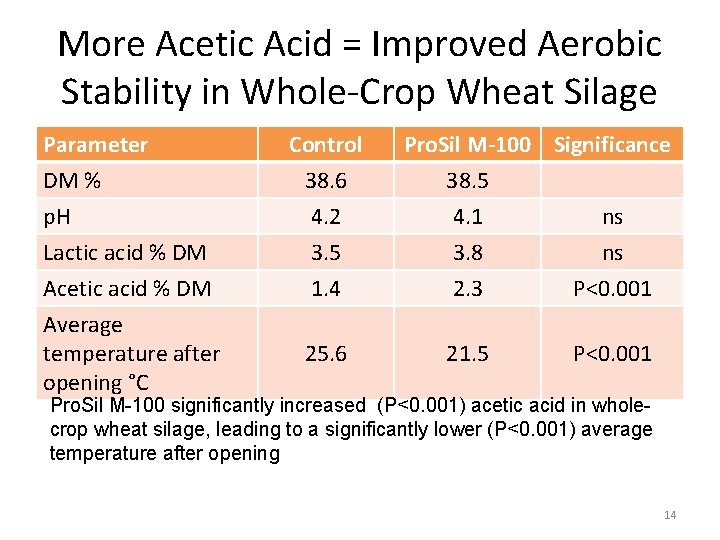 More Acetic Acid = Improved Aerobic Stability in Whole-Crop Wheat Silage

| Parameter | Control | ProSil M-100 | Significance |
|---|---|---|---|
| DM % | 38.6 | 38.5 | |
| pH | 4.2 | 4.1 | ns |
| Lactic acid % DM | 3.5 | 3.8 | ns |
| Acetic acid % DM | 1.4 | 2.3 | P<0.001 |
| Average temperature after opening °C | 25.6 | 21.5 | P<0.001 |

ProSil M-100 significantly increased (P<0.001) acetic acid in whole-crop wheat silage, leading to a significantly lower (P<0.001) average temperature after opening

14